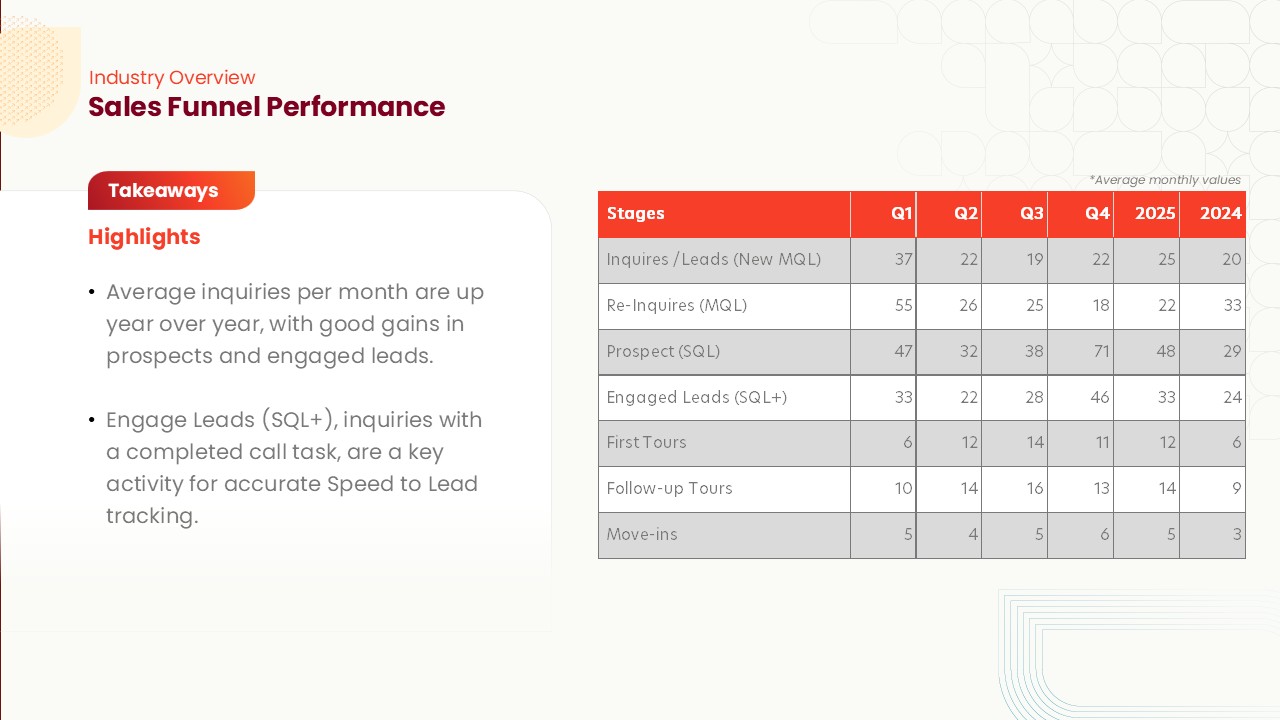 Industry Overview
Sales Funnel Performance

Takeaways

Highlights

• Average inquiries per month are up year over year, with good gains in prospects and engaged leads.

• Engage Leads (SQL+), inquiries with a completed call task, are a key activity for accurate Speed to Lead tracking.

*Average monthly values

| Stages | Q1 | Q2 | Q3 | Q4 | 2025 | 2024 |
|---|---|---|---|---|---|---|
| Inquires / Leads (New MQL) | 37 | 22 | 19 | 22 | 25 | 20 |
| Re-Inquires (MQL) | 55 | 26 | 25 | 18 | 22 | 33 |
| Prospect (SQL) | 47 | 32 | 38 | 71 | 48 | 29 |
| Engaged Leads (SQL+) | 33 | 22 | 28 | 46 | 33 | 24 |
| First Tours | 6 | 12 | 14 | 11 | 12 | 6 |
| Follow-up Tours | 10 | 14 | 16 | 13 | 14 | 9 |
| Move-ins | 5 | 4 | 5 | 6 | 5 | 3 |